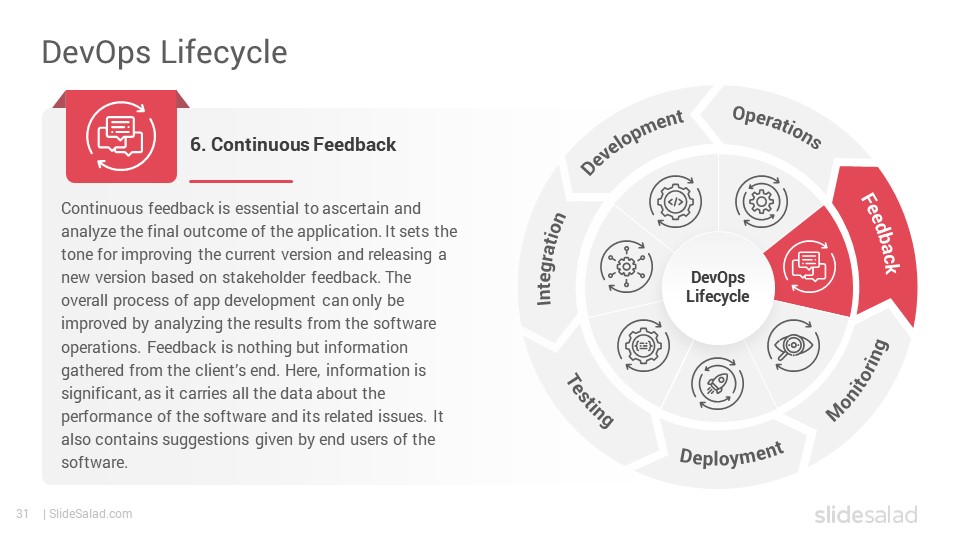 DevOps Lifecycle

6. Continuous Feedback

Continuous feedback is essential to ascertain and analyze the final outcome of the application. It sets the tone for improving the current version and releasing a new version based on stakeholder feedback. The overall process of app development can only be improved by analyzing the results from the software operations. Feedback is nothing but information gathered from the client's end. Here, information is significant, as it carries all the data about the performance of the software and its related issues. It also contains suggestions given by end users of the software.

Development
Operations
Feedback
Monitoring
Deployment
Testing
Integration

DevOps Lifecycle

31 | SlideSalad.com

slidesalad